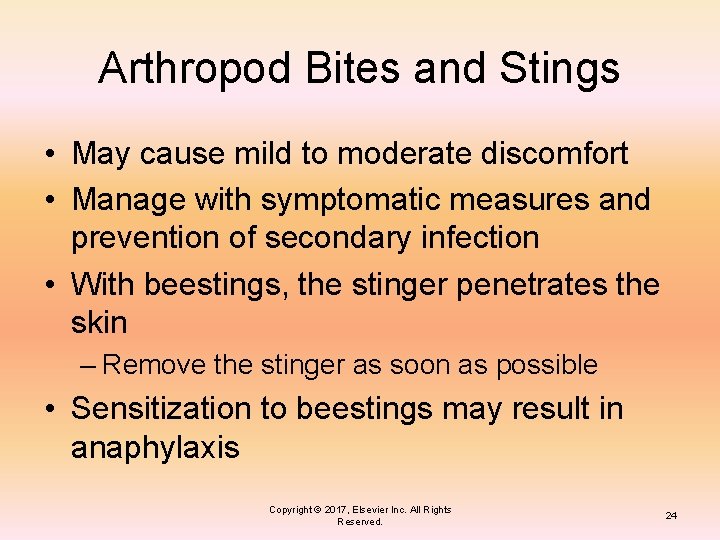 Arthropod Bites and Stings

• May cause mild to moderate discomfort
• Manage with symptomatic measures and prevention of secondary infection
• With beestings, the stinger penetrates the skin
– Remove the stinger as soon as possible
• Sensitization to beestings may result in anaphylaxis

Copyright © 2017, Elsevier Inc. All Rights Reserved.

24